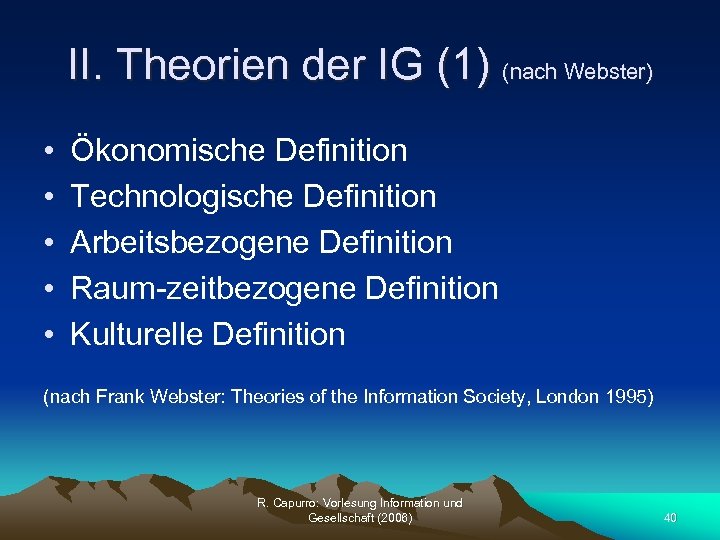 II. Theorien der IG (1) (nach Webster)

• Ökonomische Definition
• Technologische Definition
• Arbeitsbezogene Definition
• Raum-zeitbezogene Definition
• Kulturelle Definition

(nach Frank Webster: Theories of the Information Society, London 1995)

R. Capurro: Vorlesung Information und Gesellschaft (2008)

40